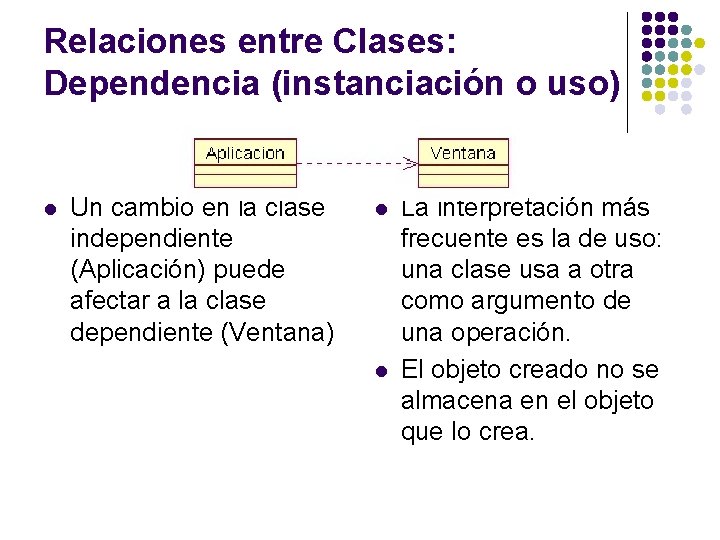 Relaciones entre Clases: Dependencia (instanciación o uso)

Aplicacion

Ventana

- Un cambio en la clase independiente (Aplicación) puede afectar a la clase dependiente (Ventana)

- La interpretación más frecuente es la de uso: una clase usa a otra como argumento de una operación.
- El objeto creado no se almacena en el objeto que lo crea.